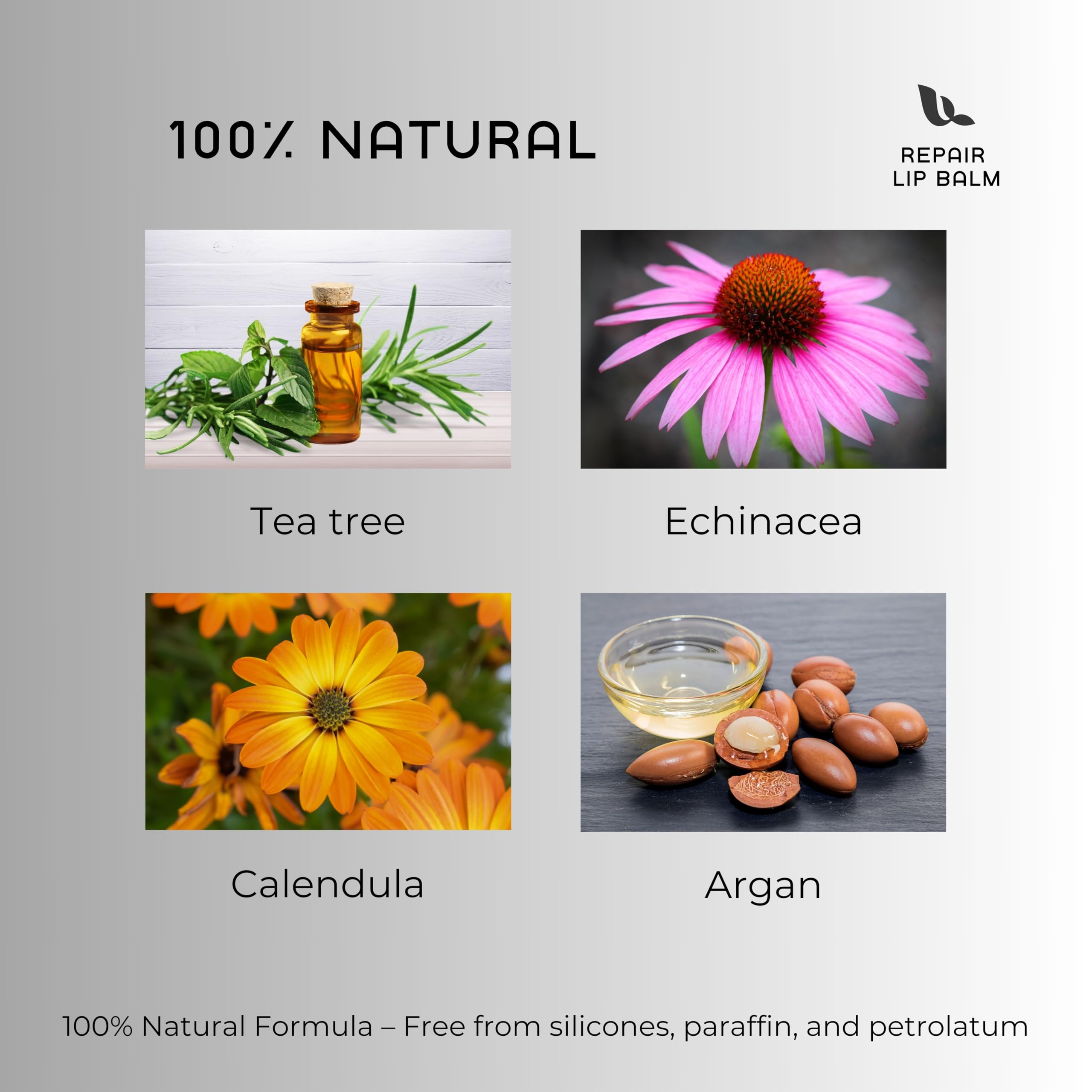 100% NATURAL

REPAIR
LIP BALM

Tea tree

Echinacea

Calendula

Argan

100% Natural Formula – Free from silicones, paraffin, and petrolatum